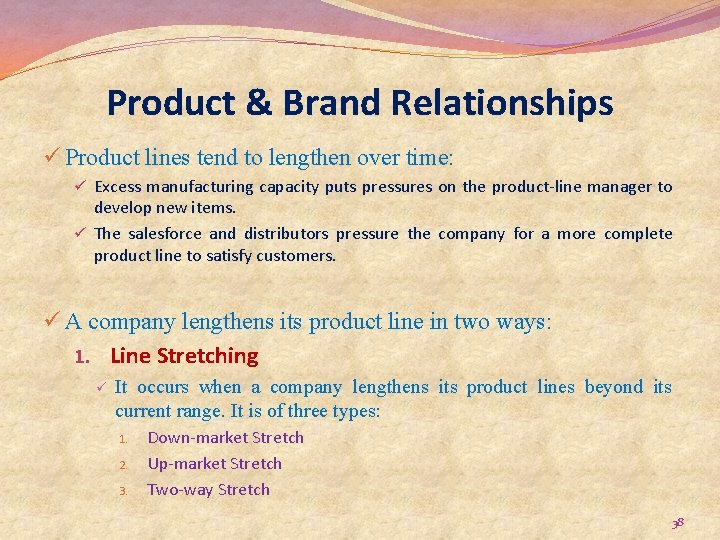 Product & Brand Relationships

✓ Product lines tend to lengthen over time:

✓ Excess manufacturing capacity puts pressures on the product-line manager to develop new items.

✓ The salesforce and distributors pressure the company for a more complete product line to satisfy customers.

✓ A company lengthens its product line in two ways:

1. Line Stretching

✓ It occurs when a company lengthens its product lines beyond its current range. It is of three types:

1. Down-market Stretch
2. Up-market Stretch
3. Two-way Stretch

38